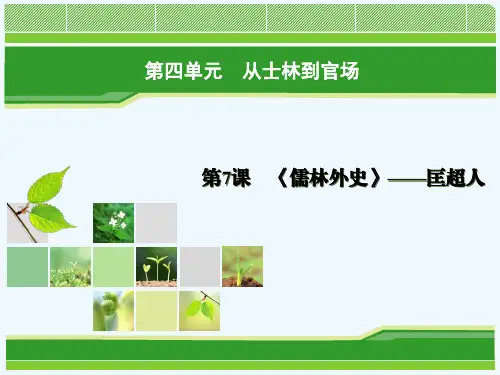 第四单元　从士林到官场

第7课　《儒林外史》——匡超人